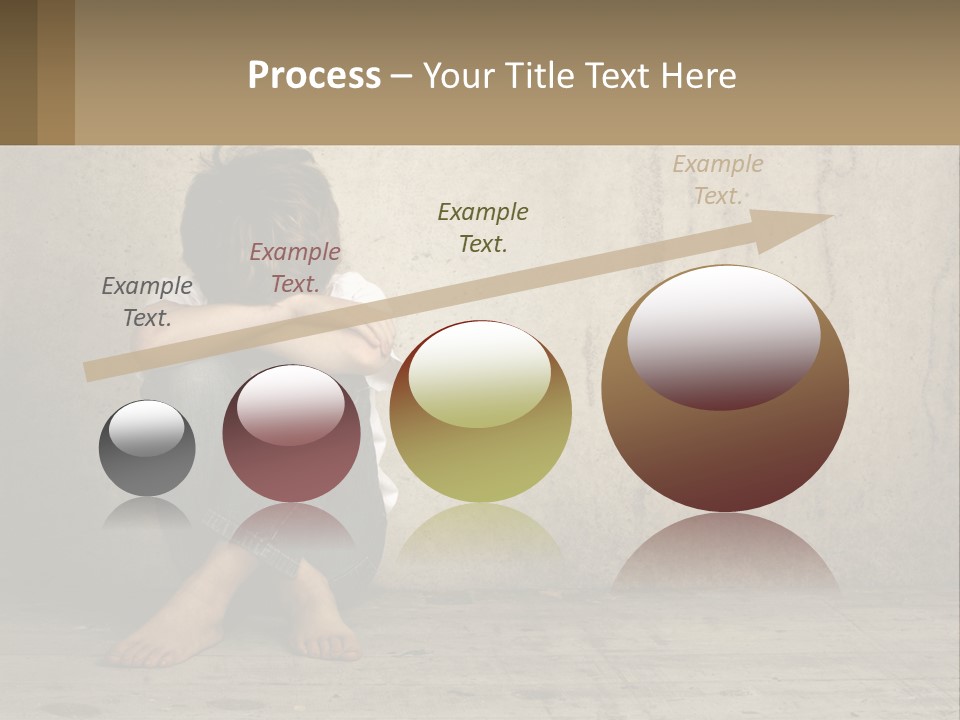 Process – Your Title Text Here

Example Text.

Example Text.

Example Text.

Example Text.